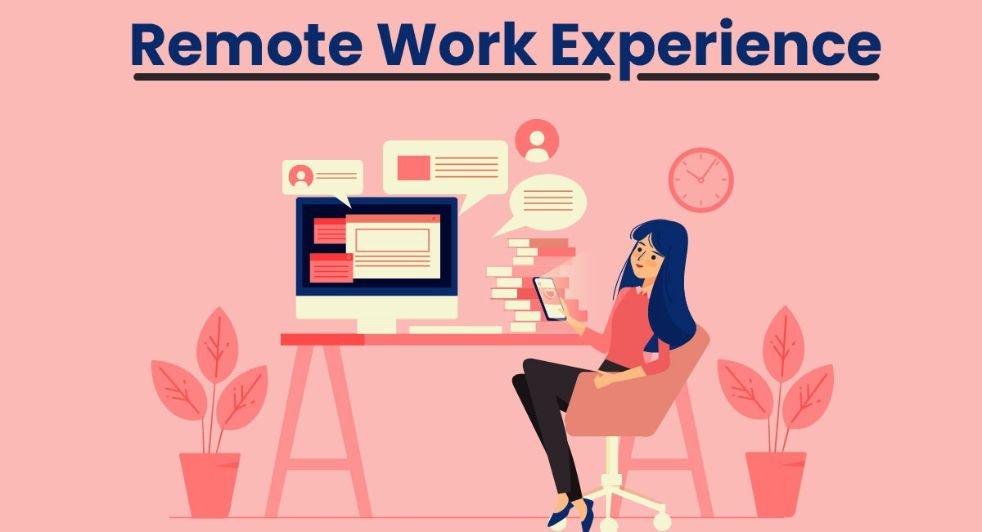 Remote Work Experience